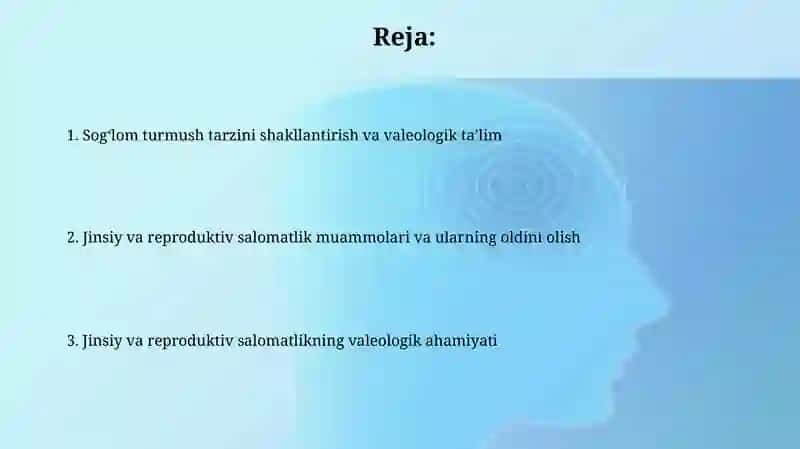 Reja:

1. Sog‘lom turmush tarzini shakllantirish va valeologik ta’lim

2. Jinsiy va reproduktiv salomatlik muammolari va ularning oldini olish

3. Jinsiy va reproduktiv salomatlikning valeologik ahamiyati